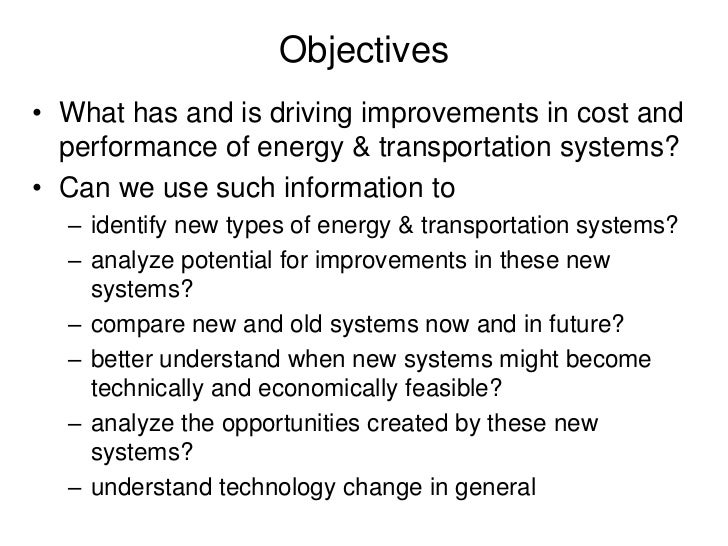 Objectives

• What has and is driving improvements in cost and performance of energy & transportation systems?
• Can we use such information to
– identify new types of energy & transportation systems?
– analyze potential for improvements in these new systems?
– compare new and old systems now and in future?
– better understand when new systems might become technically and economically feasible?
– analyze the opportunities created by these new systems?
– understand technology change in general